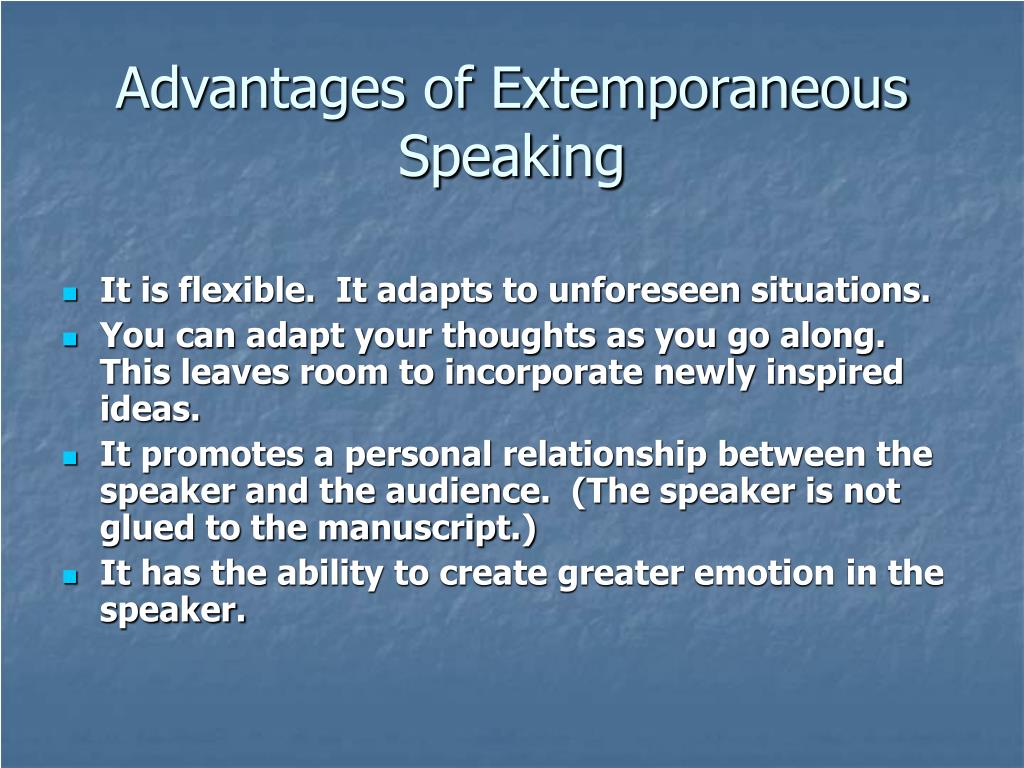 Advantages of Extemporaneous Speaking

- It is flexible.  It adapts to unforeseen situations.
- You can adapt your thoughts as you go along. This leaves room to incorporate newly inspired ideas.
- It promotes a personal relationship between the speaker and the audience.  (The speaker is not glued to the manuscript.)
- It has the ability to create greater emotion in the speaker.